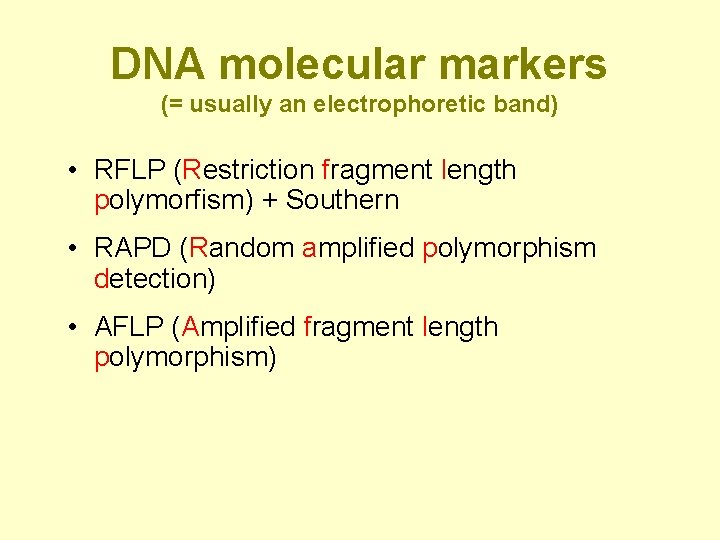 DNA molecular markers
(= usually an electrophoretic band)

• RFLP (Restriction fragment length polymorfism) + Southern

• RAPD (Random amplified polymorphism detection)

• AFLP (Amplified fragment length polymorphism)